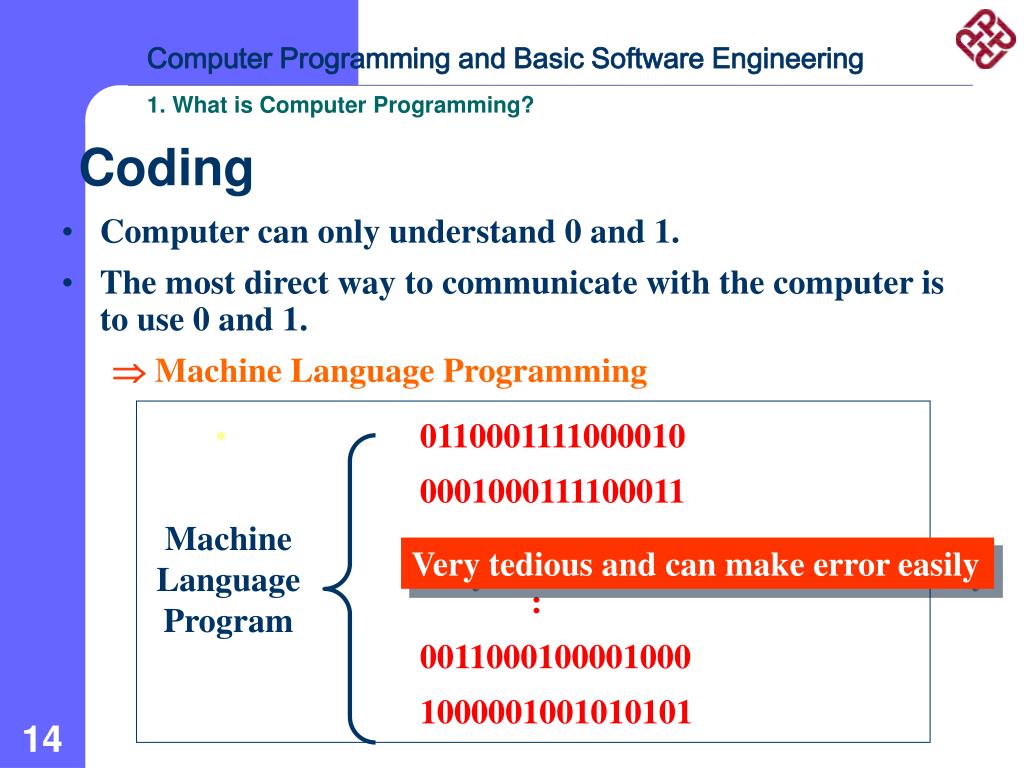 Computer Programming and Basic Software Engineering

1. What is Computer Programming?

Coding

• Computer can only understand 0 and 1.

• The most direct way to communicate with the computer is to use 0 and 1.

$\Rightarrow$ Machine Language Programming

Machine Language Program

0110001111000010

0001000111100011

Very tedious and can make error easily

:

0011000100001000

1000001001010101

14